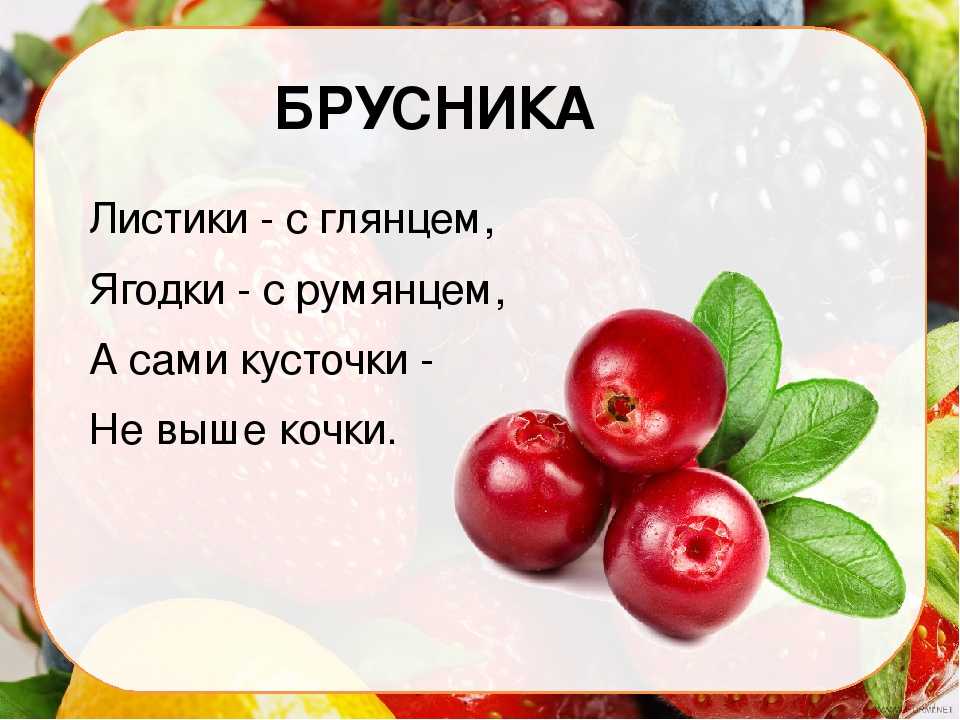 БРУСНИКА

Листики - с глянцем,
Ягодки - с румянцем,
А сами кусточки -
Не выше кочки.